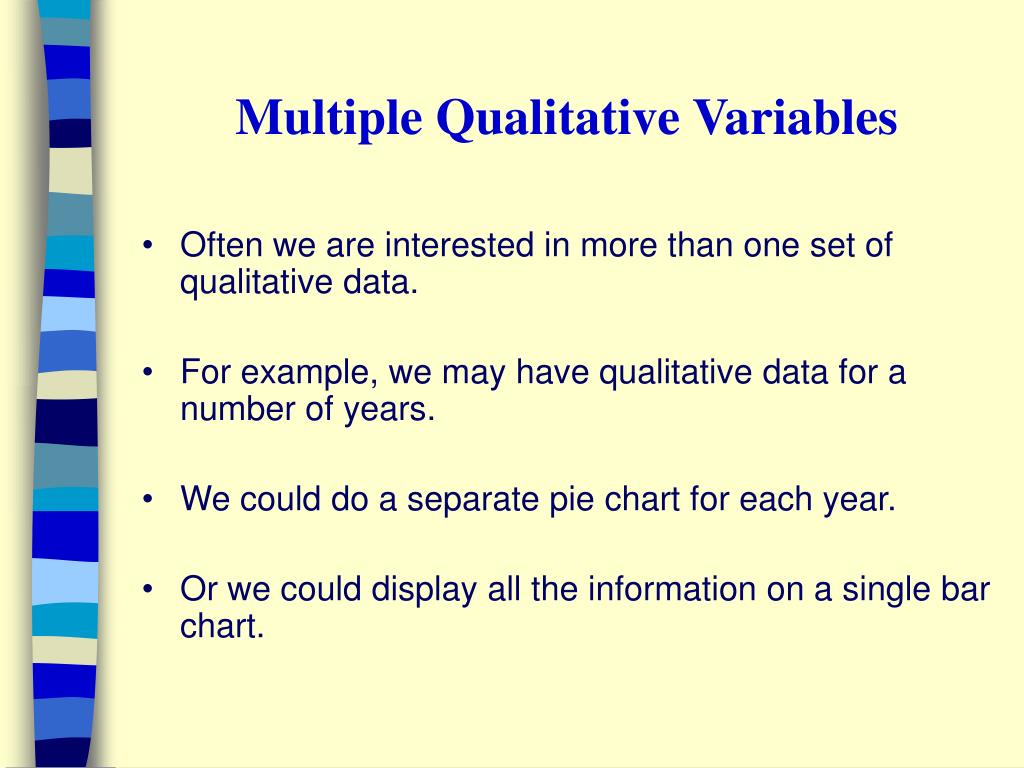 Multiple Qualitative Variables

• Often we are interested in more than one set of qualitative data.

• For example, we may have qualitative data for a number of years.

• We could do a separate pie chart for each year.

• Or we could display all the information on a single bar chart.